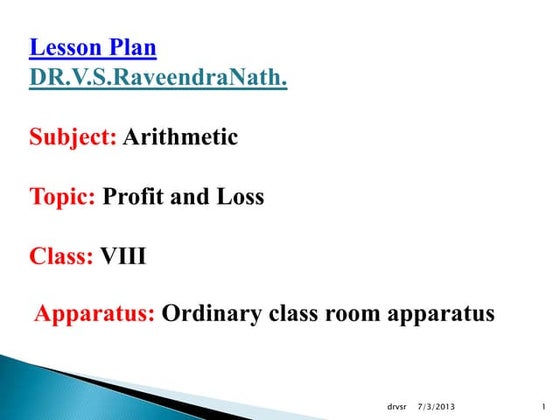 Lesson Plan
DR.V.S.RaveendraNath.

Subject: Arithmetic

Topic: Profit and Loss

Class: VIII

Apparatus: Ordinary class room apparatus

drvsr 7/3/2013 1